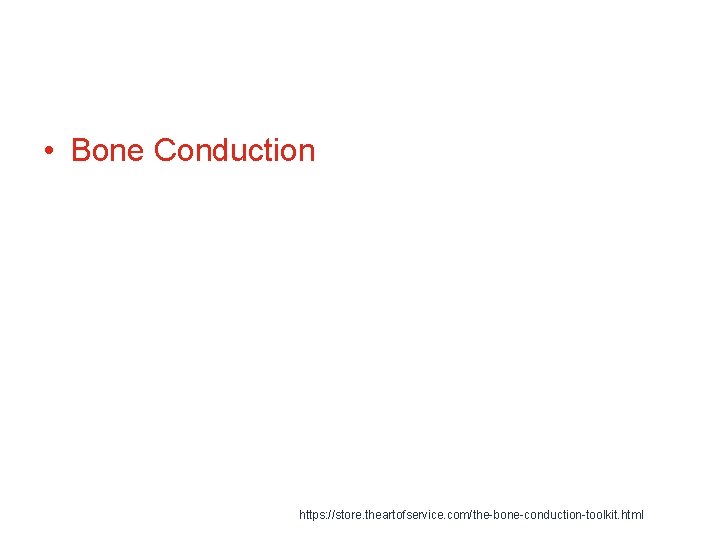 • Bone Conduction

https://store.theartofservice.com/the-bone-conduction-toolkit.html